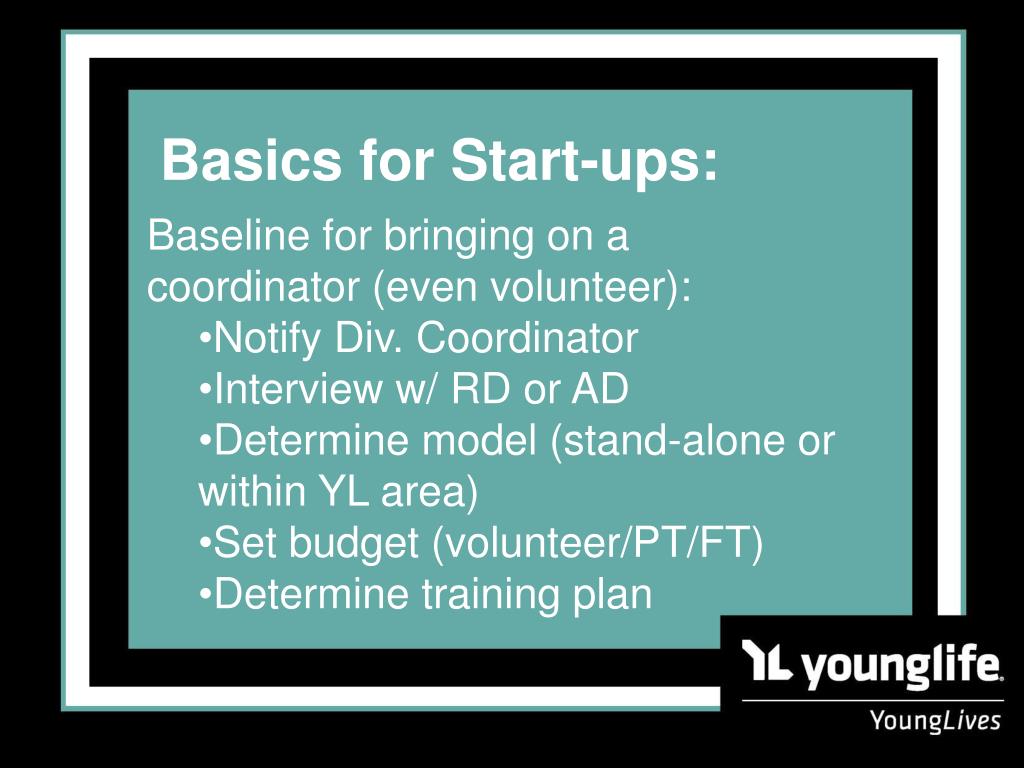 Basics for Start-ups:

Baseline for bringing on a coordinator (even volunteer):

•Notify Div. Coordinator
•Interview w/ RD or AD
•Determine model (stand-alone or within YL area)
•Set budget (volunteer/PT/FT)
•Determine training plan

YL younglife.
YoungLives